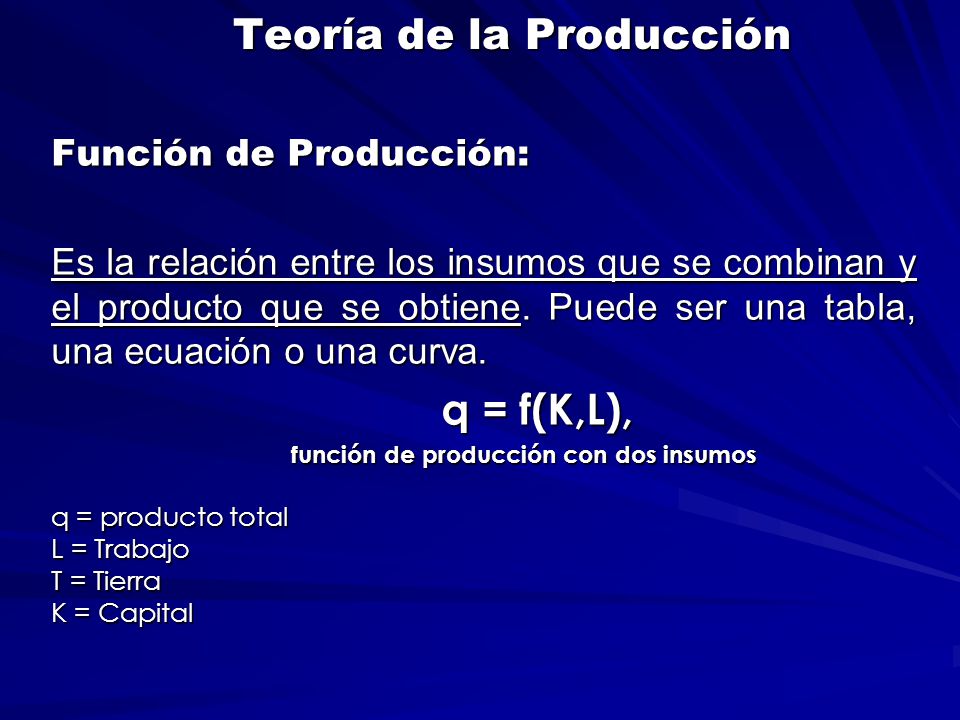 Teoría de la Producción

Función de Producción:

Es la relación entre los insumos que se combinan y el producto que se obtiene. Puede ser una tabla, una ecuación o una curva.

$q = f(K,L)$,

función de producción con dos insumos

q = producto total
L = Trabajo
T = Tierra
K = Capital